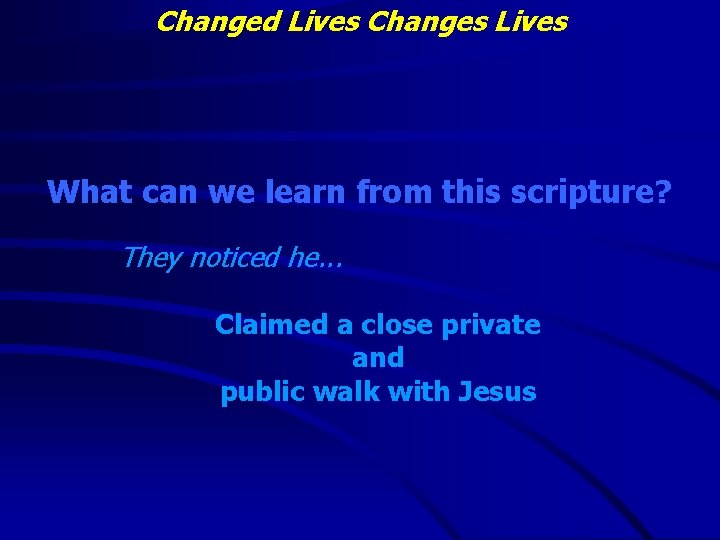 Changed Lives Changes Lives

What can we learn from this scripture?

They noticed he…

Claimed a close private and public walk with Jesus